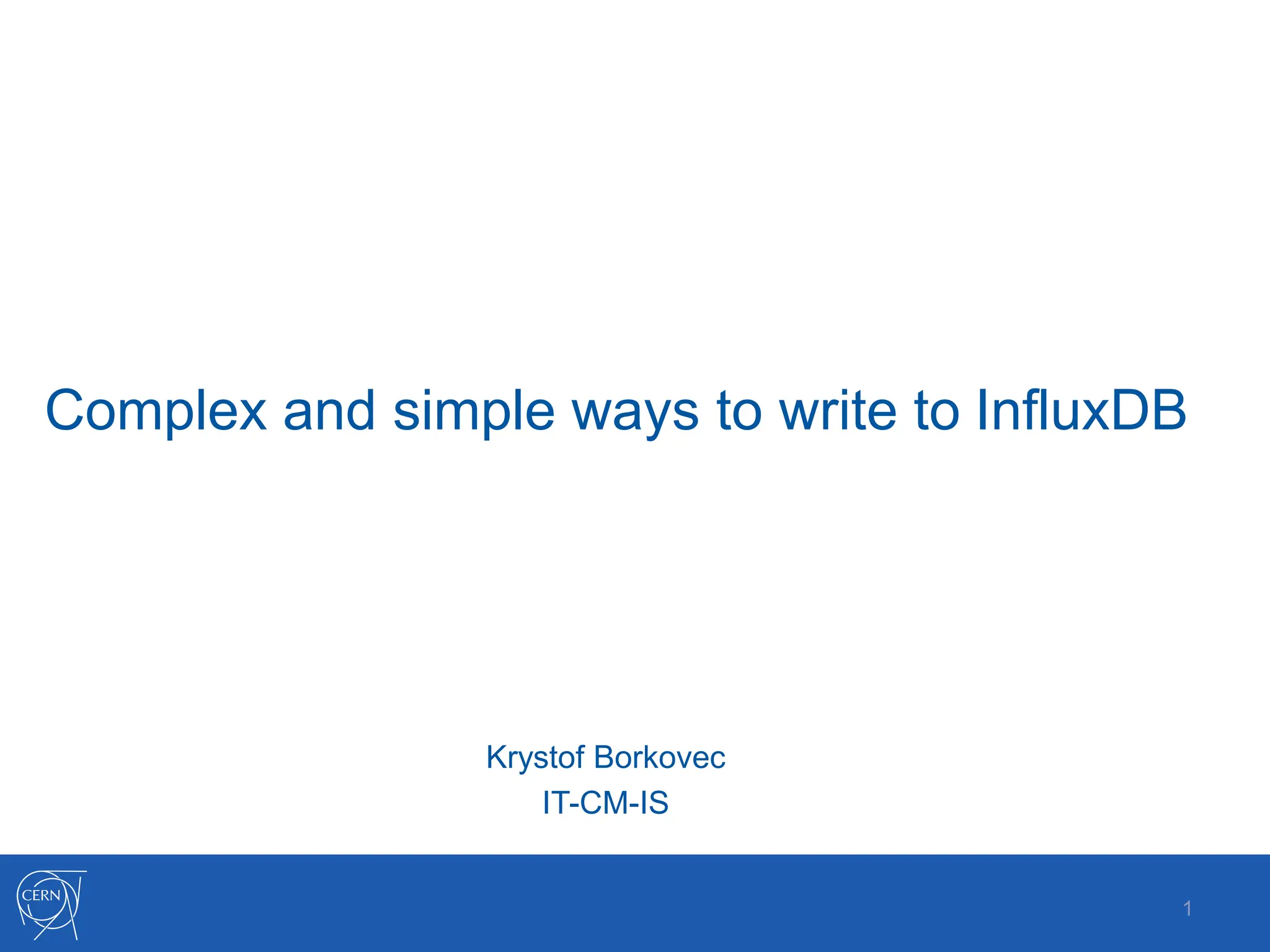 Complex and simple ways to write to InfluxDB

Krystof Borkovec
IT-CM-IS

CERN

1